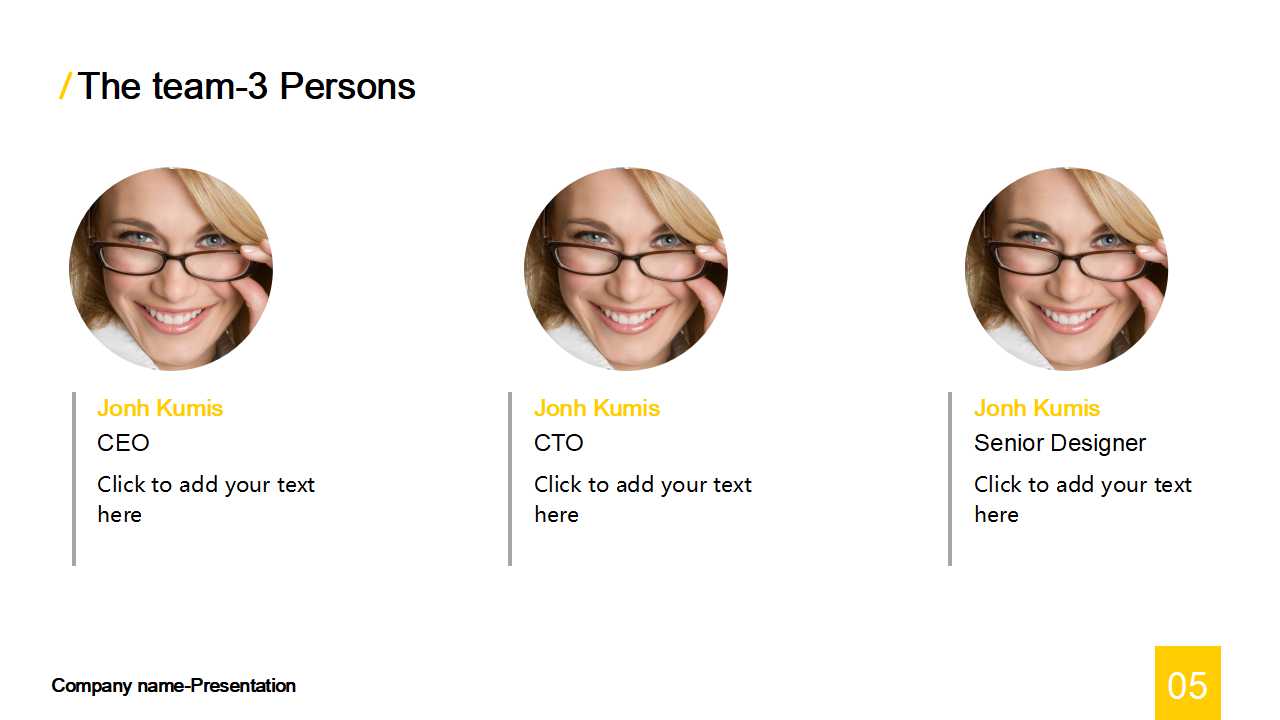 / The team-3 Persons

Jonh Kumis
CEO
Click to add your text here

Jonh Kumis
CTO
Click to add your text here

Jonh Kumis
Senior Designer
Click to add your text here

Company name-Presentation

05